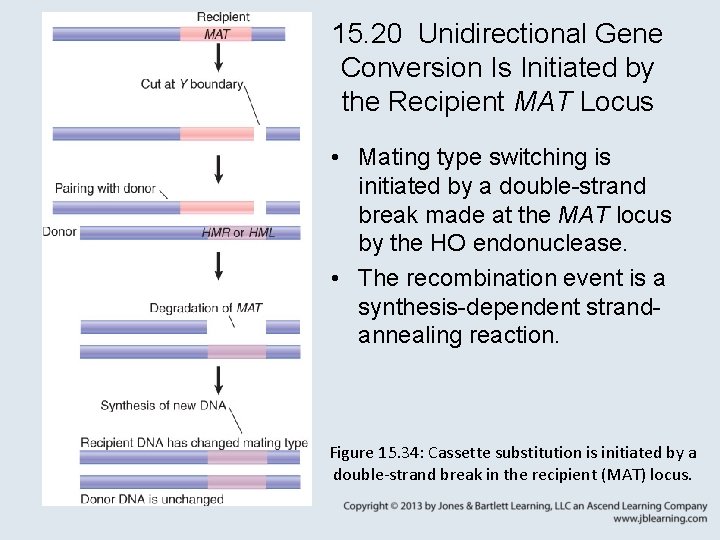 Recipient
MAT

Cut at Y boundary

Pairing with donor

Donor

HMR or HML

Degradation of MAT

Synthesis of new DNA

Recipient DNA has changed mating type

Donor DNA is unchanged

15.20 Unidirectional Gene Conversion Is Initiated by the Recipient MAT Locus

• Mating type switching is initiated by a double-strand break made at the MAT locus by the HO endonuclease.
• The recombination event is a synthesis-dependent strand-annealing reaction.

Figure 15.34: Cassette substitution is initiated by a double-strand break in the recipient (MAT) locus.

Copyright © 2013 by Jones & Bartlett Learning, LLC an Ascend Learning Company
www.jblearning.com